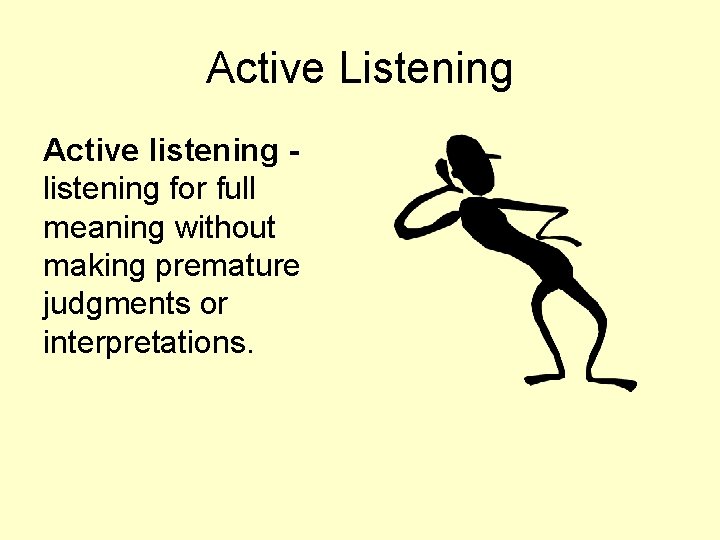 Active Listening

Active listening - listening for full meaning without making premature judgments or interpretations.